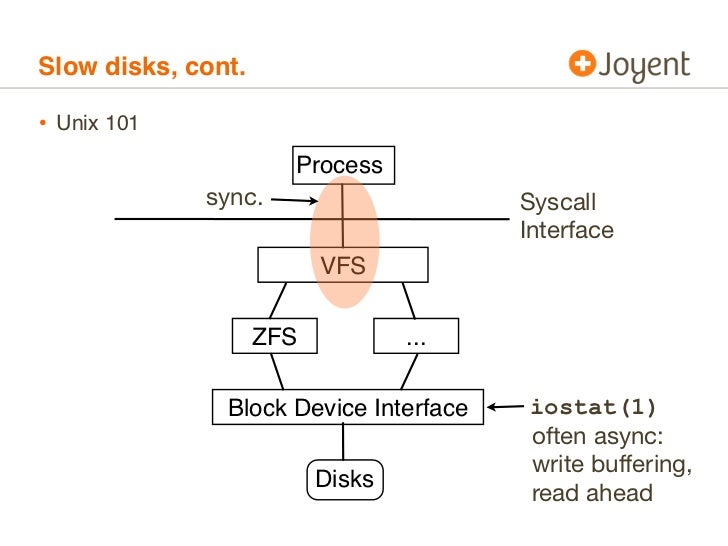 Slow disks, cont.

Joyent

• Unix 101

Process

sync.

Syscall Interface

VFS

ZFS

...

Block Device Interface

iostat(1)
often async:
write buffering,
read ahead

Disks